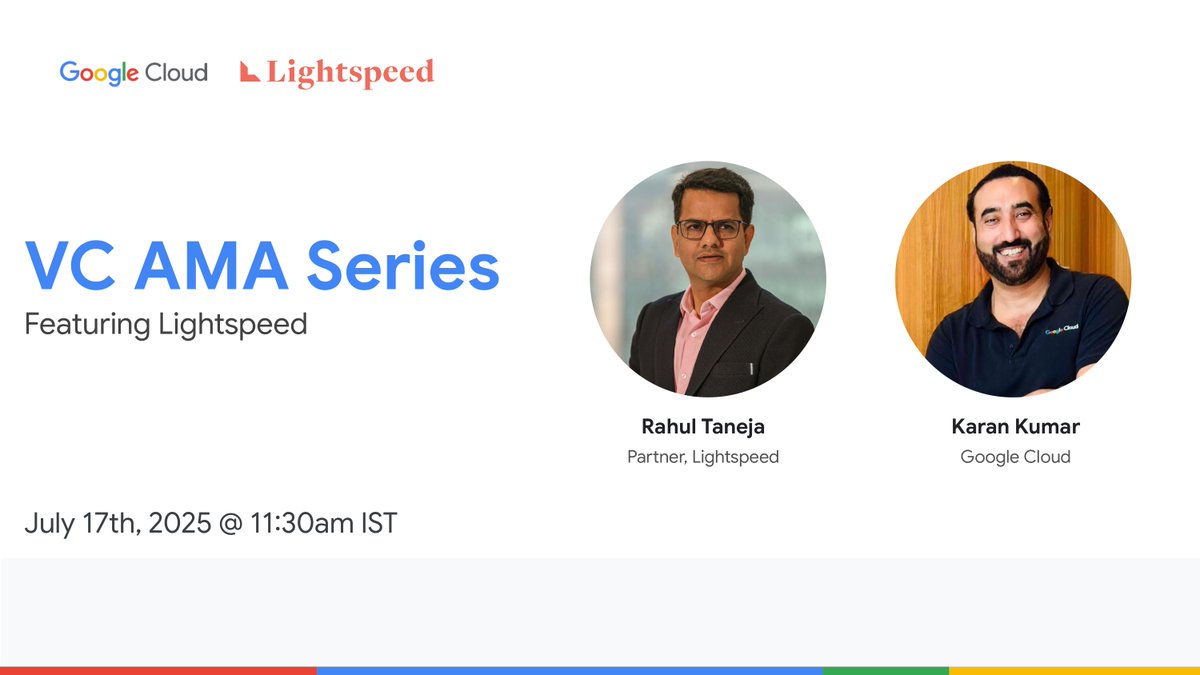 Google Cloud Lightspeed

VC AMA Series
Featuring Lightspeed

Google Cloud

Rahul Taneja
Partner, Lightspeed

Karan Kumar
Google Cloud

July 17th, 2025 @ 11:30am IST